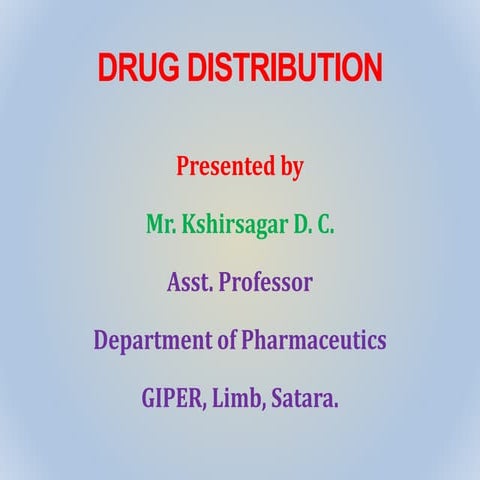 DRUG DISTRIBUTION

Presented by

Mr. Kshirsagar D. C.

Asst. Professor

Department of Pharmaceutics

GIPER, Limb, Satara.